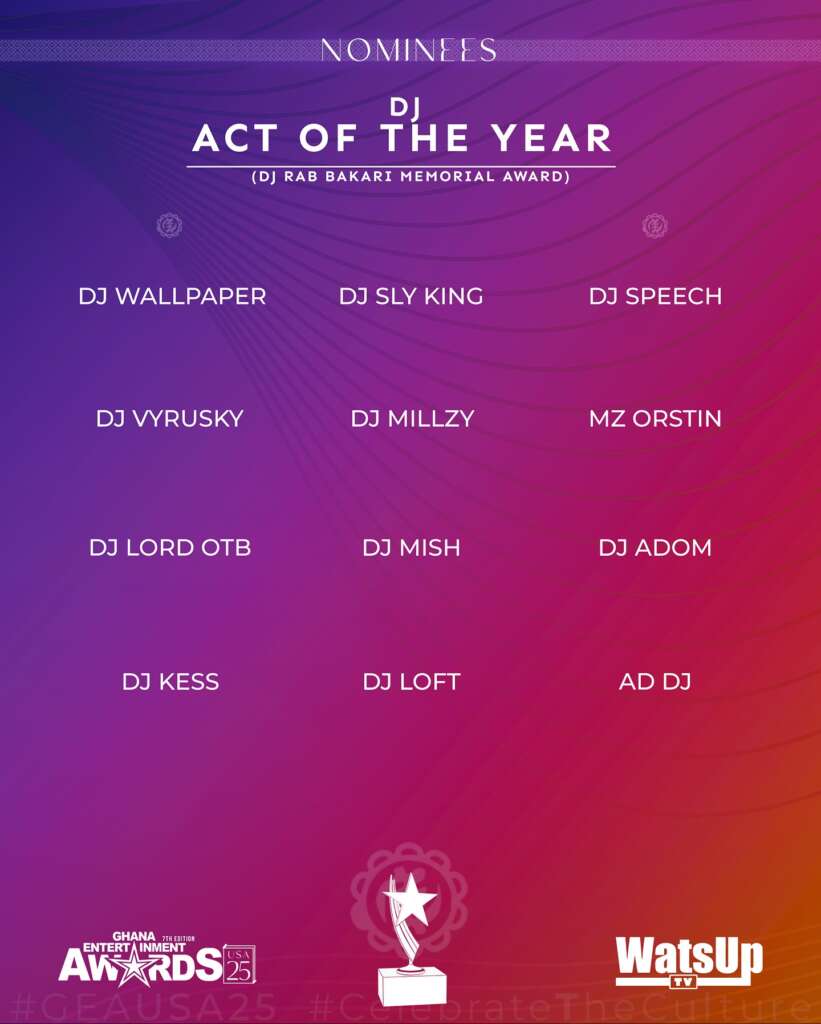 NOMINEES

DJ
ACT OF THE YEAR
(DJ RAB BAKARI MEMORIAL AWARD)

DJ WALLPAPER
DJ SLY KING
DJ SPEECH

DJ VYRUSKY
DJ MILLZY
MZ ORSTIN

DJ LORD OTB
DJ MISH
DJ ADOM

DJ KESS
DJ LOFT
AD DJ

GHANA ENTERTAINMENT AWARDS 7TH EDITION USA 25

WatsUp TV

#GEAUSA25 #CelebrateTheCulture